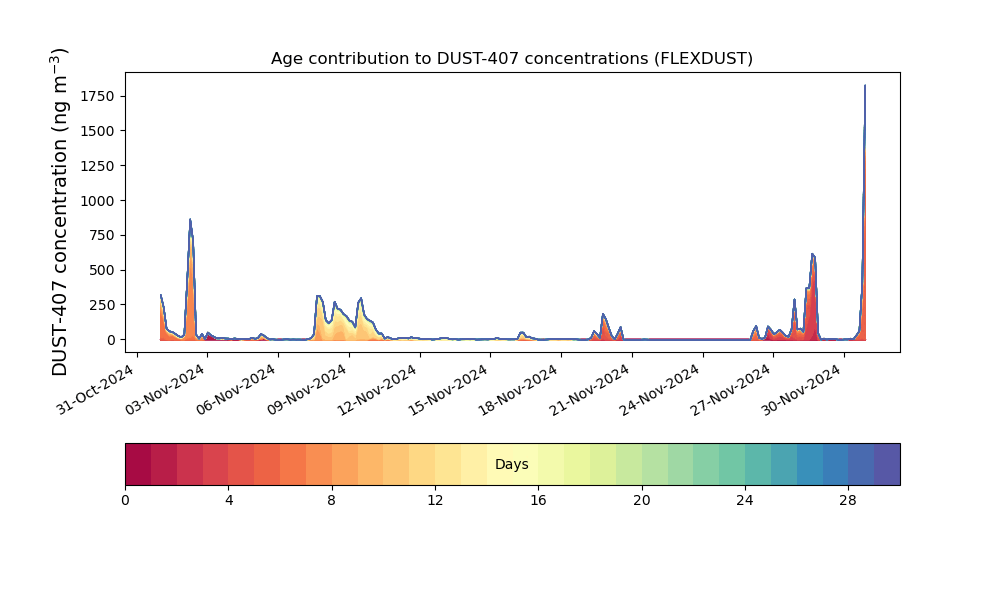 Age contribution to DUST-407 concentrations (FLEXDUST)

DUST-407 concentration (ng m$^{-3}$)

1750
1500
1250
1000
750
500
250
0

31-Oct-2024
03-Nov-2024
06-Nov-2024
09-Nov-2024
12-Nov-2024
15-Nov-2024
18-Nov-2024
21-Nov-2024
24-Nov-2024
27-Nov-2024
30-Nov-2024

Days

0
4
8
12
16
20
24
28